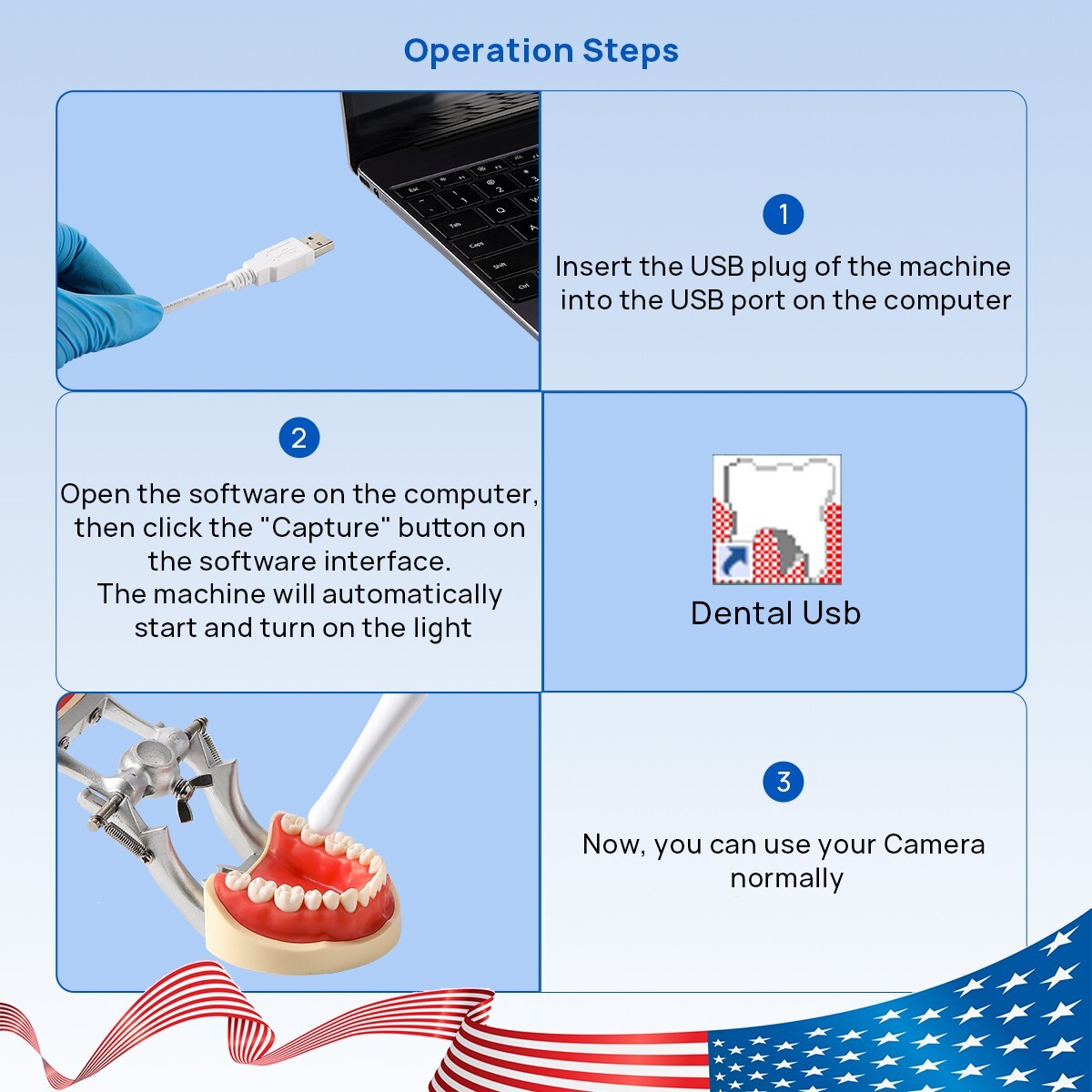 Operation Steps

1
Insert the USB plug of the machine into the USB port on the computer

2
Open the software on the computer, then click the "Capture" button on the software interface.
The machine will automatically start and turn on the light

Dental Usb

3
Now, you can use your Camera normally